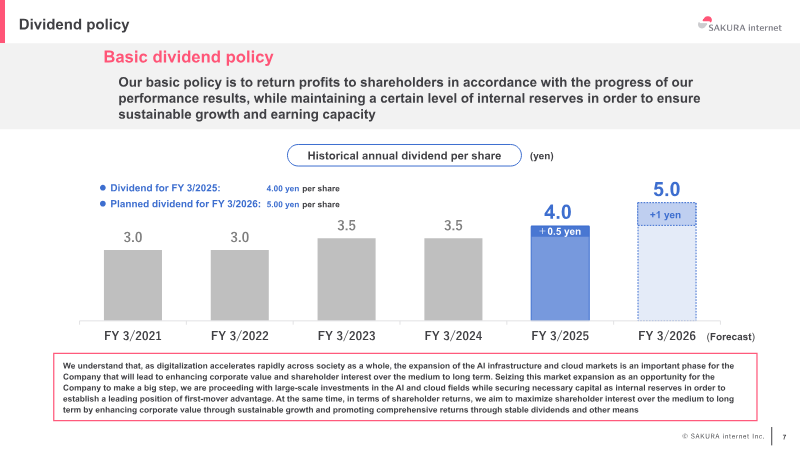 Dividend policy

SAKURA internet

Basic dividend policy

Our basic policy is to return profits to shareholders in accordance with the progress of our performance results, while maintaining a certain level of internal reserves in order to ensure sustainable growth and earning capacity

Historical annual dividend per share (yen)

● Dividend for FY 3/2025: 4.00 yen per share
● Planned dividend for FY 3/2026: 5.00 yen per share

3.0 3.0 3.5 3.5 4.0 +0.5 yen 5.0 +1 yen

FY 3/2021 FY 3/2022 FY 3/2023 FY 3/2024 FY 3/2025 FY 3/2026 (Forecast)

We understand that, as digitalization accelerates rapidly across society as a whole, the expansion of the AI infrastructure and cloud markets is an important phase for the Company that will lead to enhancing corporate value and shareholder interest over the medium to long term. Seizing this market expansion as an opportunity for the Company to make a big step, we are proceeding with large-scale investments in the AI and cloud fields while securing necessary capital as internal reserves in order to establish a leading position of first-mover advantage. At the same time, in terms of shareholder returns, we aim to maximize shareholder interest over the medium to long term by enhancing corporate value through sustainable growth and promoting comprehensive returns through stable dividends and other means

© SAKURA internet Inc. 7